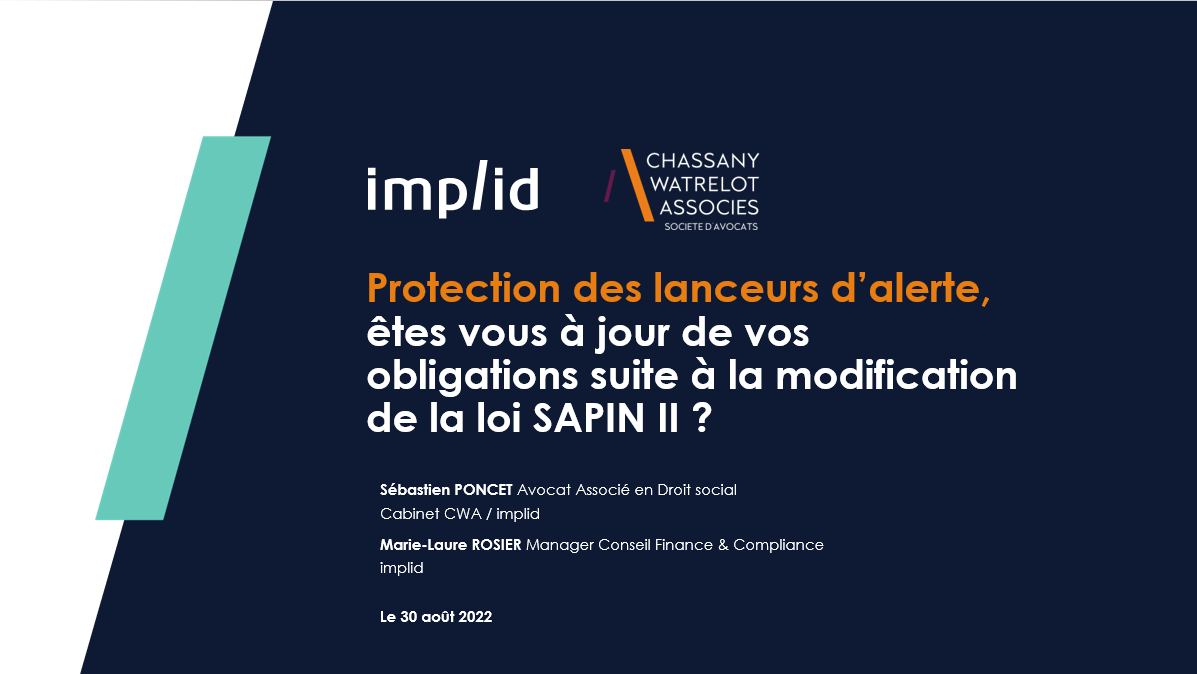 implid

CHASSANY WATRELOT ASSOCIES
SOCIETE D'AVOCATS

Protection des lanceurs d'alerte, êtes vous à jour de vos obligations suite à la modification de la loi SAPIN II ?

Sébastien PONCET Avocat Associé en Droit social
Cabinet CWA / implid

Marie-Laure ROSIER Manager Conseil Finance & Compliance
implid

Le 30 août 2022